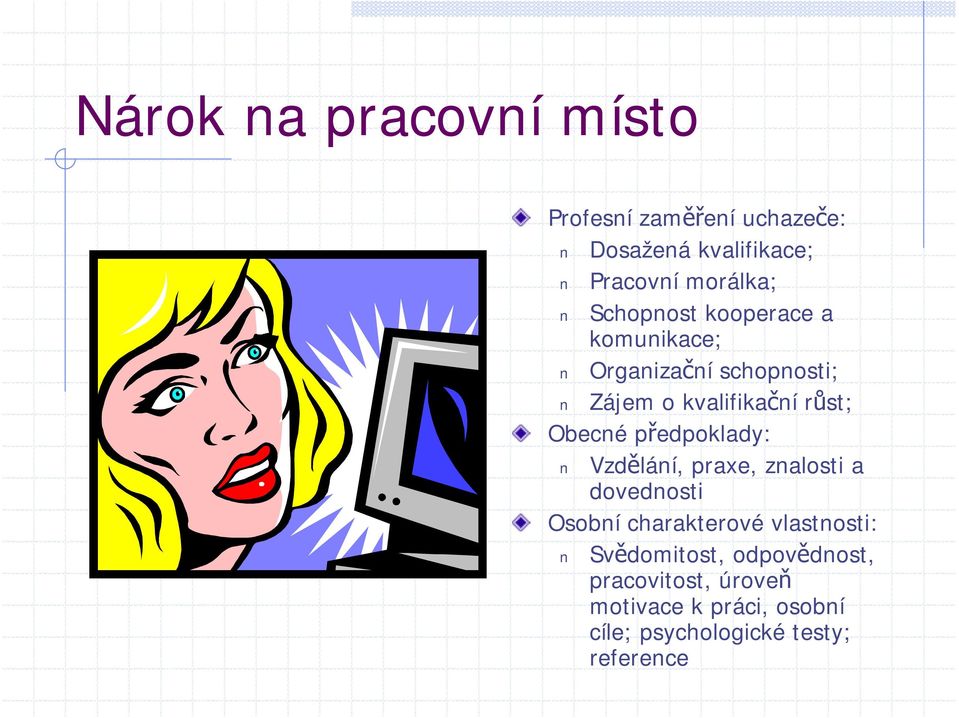 Nárok na pracovní místo

Profesní zaměření uchazeče:
n Dosažená kvalifikace;
n Pracovní morálka;
n Schopnost kooperace a komunikace;
n Organizační schopnosti;
n Zájem o kvalifikační růst;

Obecné předpoklady:
n Vzdělání, praxe, znalosti a dovednosti

Osobní charakterové vlastnosti:
n Svědomitost, odpovědnost, pracovitost, úroveň motivace k práci, osobní cíle; psychologické testy; reference